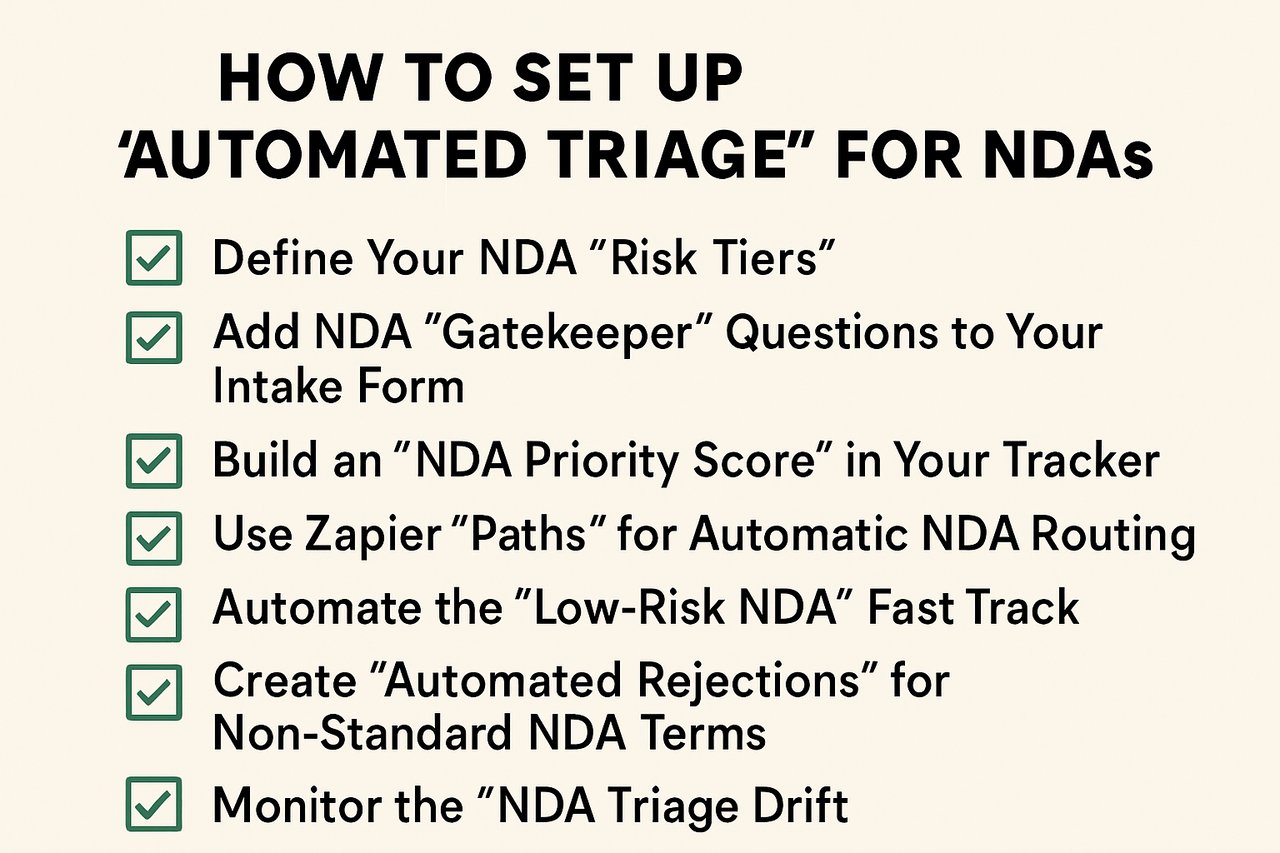 HOW TO SET UP
'AUTOMATED TRIAGE" FOR NDAs

Define Your NDA "Risk Tiers"

Add NDA "Gatekeeper" Questions to Your Intake Form

Build an "NDA Priority Score" in Your Tracker

Use Zapier "Paths" for Automatic NDA Routing

Automate the "Low-Risk NDA" Fast Track

Create "Automated Rejections" for Non-Standard NDA Terms

Monitor the "NDA Triage Drift